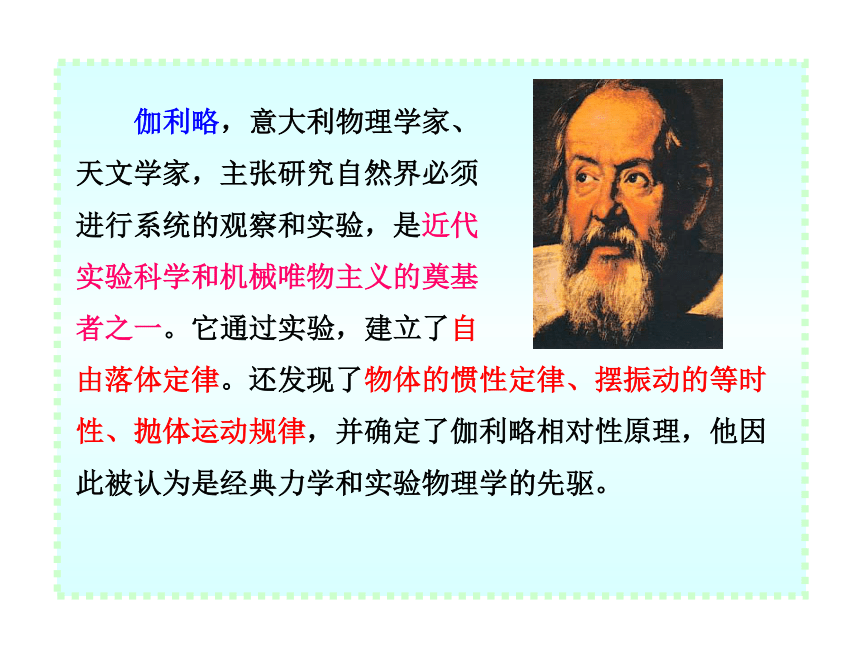 伽利略，意大利物理学家、天文学家，主张研究自然界必须进行系统的观察和实验，是近代实验科学和机械唯物主义的奠基者之一。它通过实验，建立了自由落体定律。还发现了物体的惯性定律、摆振动的等时性、抛体运动规律，并确定了伽利略相对性原理，他因此被认为是经典力学和实验物理学的先驱。